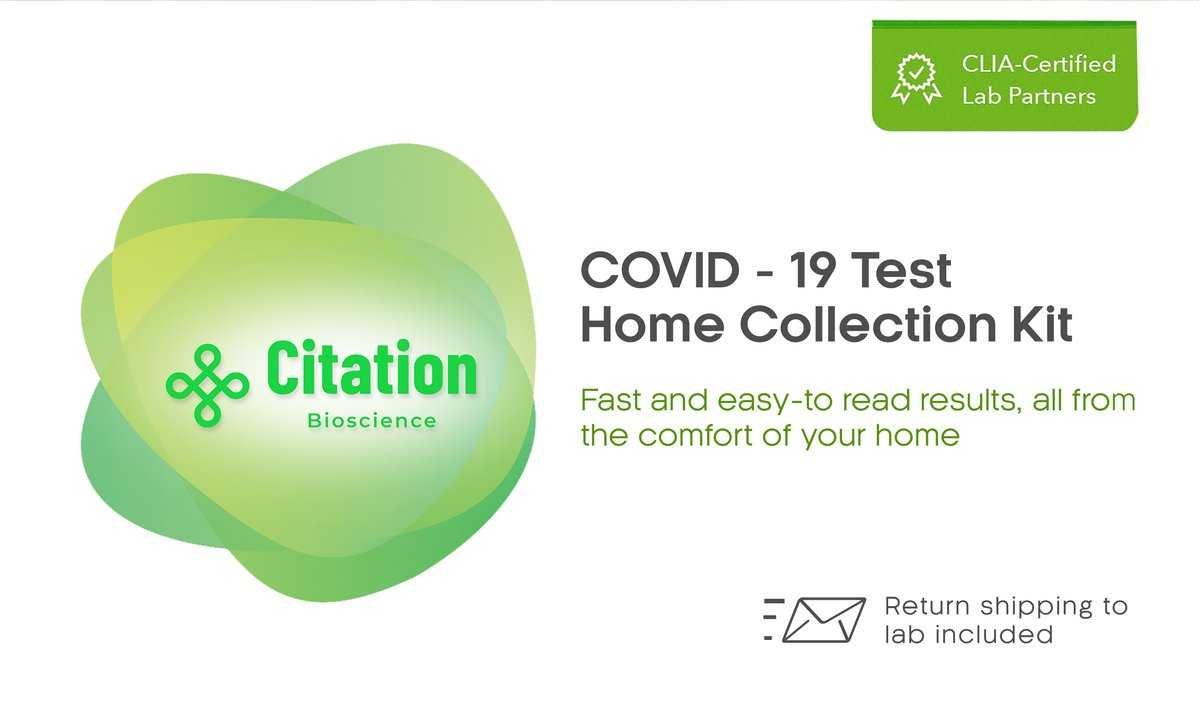 CLIA-Certified Lab Partners

Citation
Bioscience

COVID - 19 Test
Home Collection Kit

Fast and easy-to read results, all from the comfort of your home

Return shipping to lab included